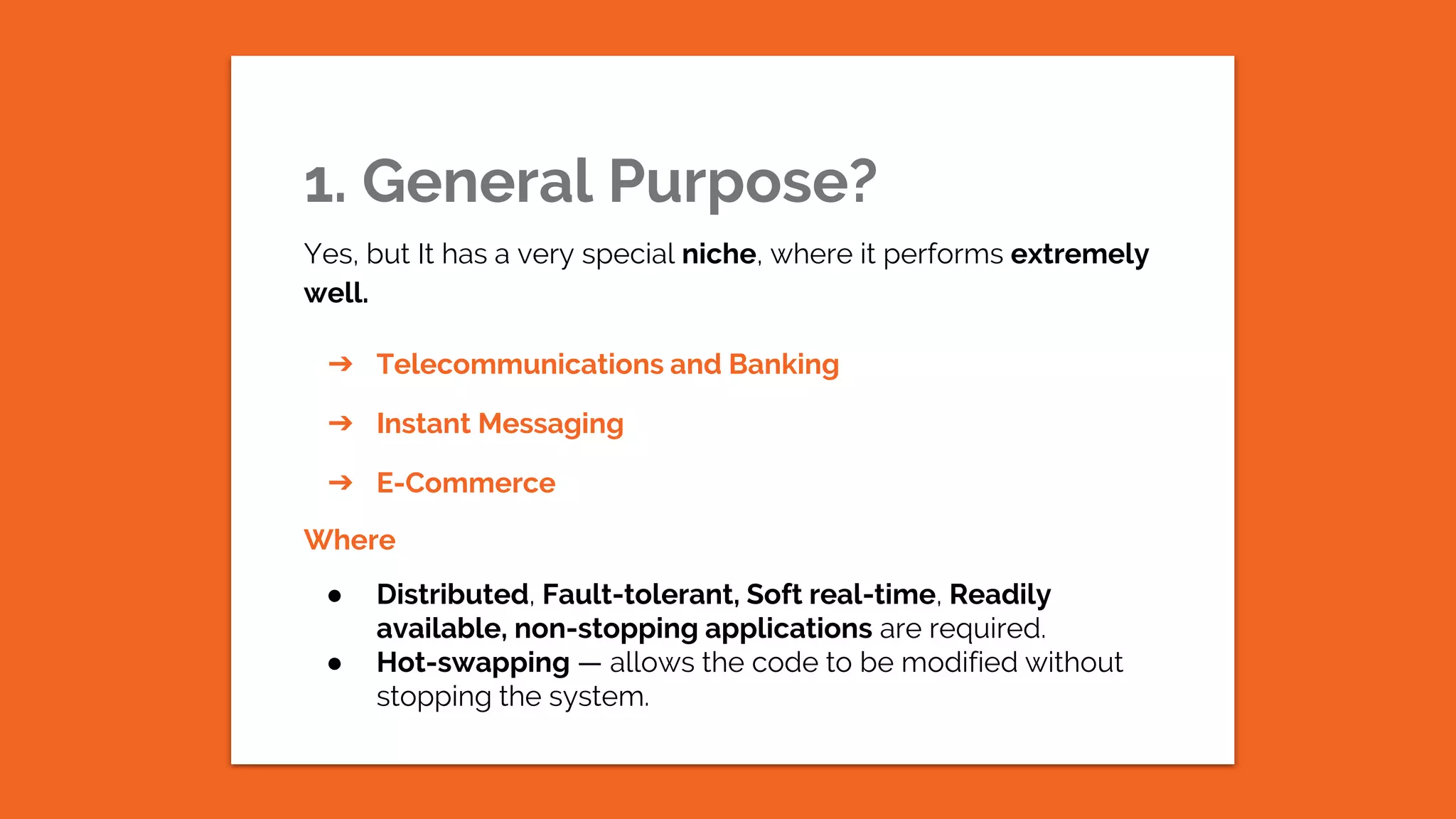 1. General Purpose?

Yes, but It has a very special niche, where it performs extremely well.

➔ Telecommunications and Banking

➔ Instant Messaging

➔ E-Commerce

Where

● Distributed, Fault-tolerant, Soft real-time, Readily available, non-stopping applications are required.
● Hot-swapping — allows the code to be modified without stopping the system.